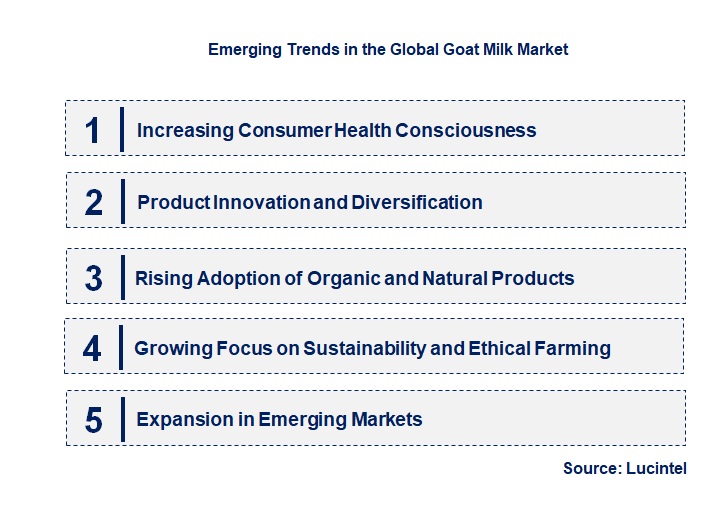 Emerging Trends in the Global Goat Milk Market

1 Increasing Consumer Health Consciousness

2 Product Innovation and Diversification

3 Rising Adoption of Organic and Natural Products

4 Growing Focus on Sustainability and Ethical Farming

5 Expansion in Emerging Markets

Source: Lucintel